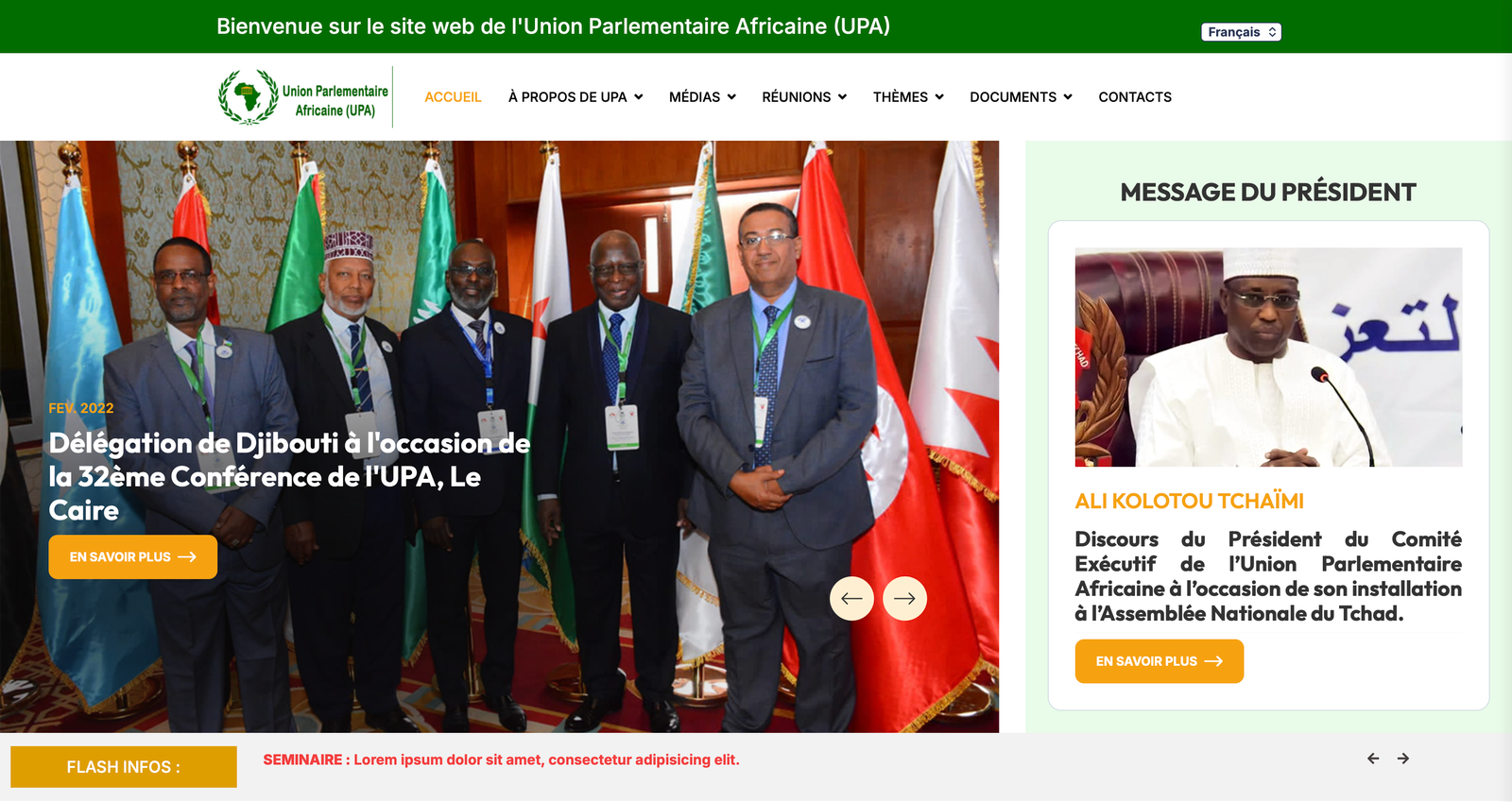 Bienvenue sur le site web de l'Union Parlementaire Africaine (UPA)

Français

Union Parlementaire Africaine (UPA)

ACCUEIL À PROPOS DE UPA MÉDIAS RÉUNIONS THÈMES DOCUMENTS CONTACTS

FEV. 2022

Délégation de Djibouti à l'occasion de la 32ème Conférence de l'UPA, Le Caire

EN SAVOIR PLUS

MESSAGE DU PRÉSIDENT

ALI KOLOTOU TCHAÏMI

Discours du Président du Comité Exécutif de l'Union Parlementaire Africaine à l'occasion de son installation à l'Assemblée Nationale du Tchad.

EN SAVOIR PLUS

FLASH INFOS :

SEMINAIRE : Lorem ipsum dolor sit amet, consectetur adipisicing elit.